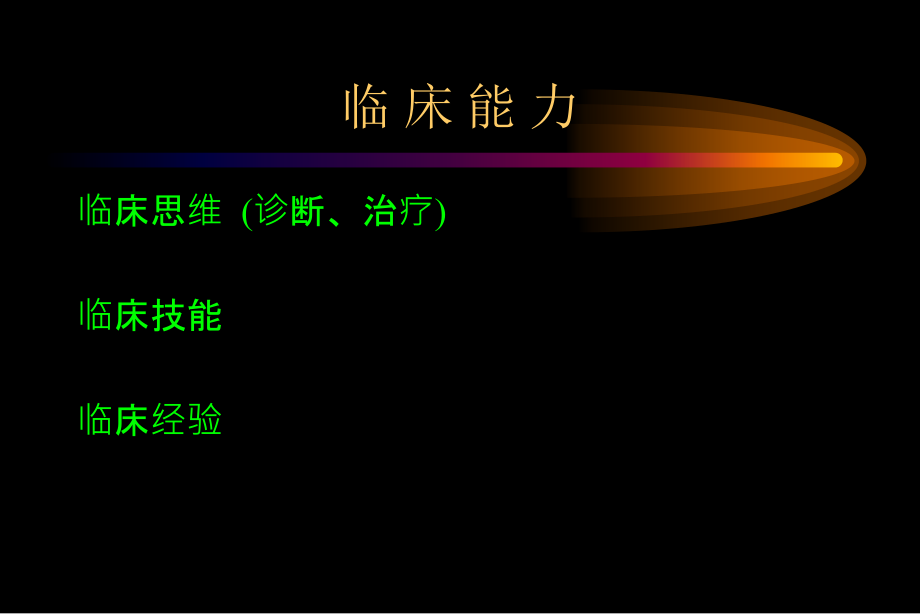 临 床 能 力

临床思维 (诊断、治疗)

临床技能

临床经验